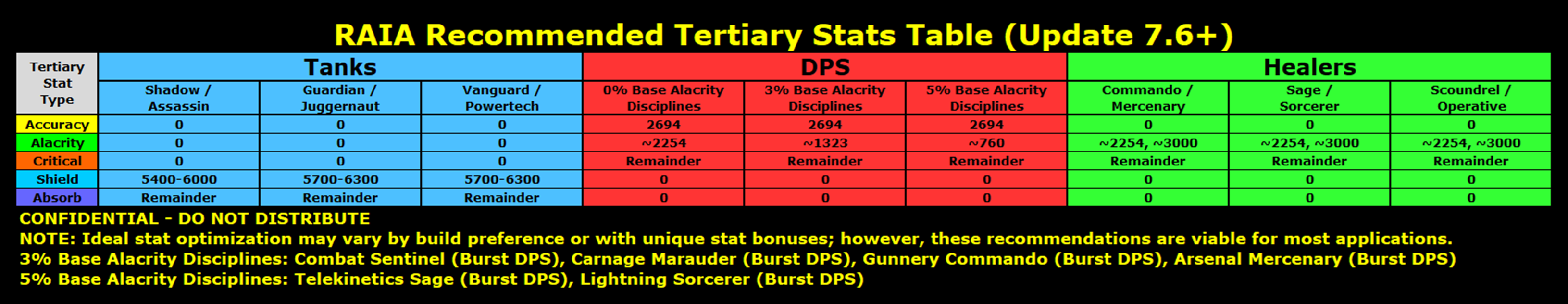 RAIA Recommended Tertiary Stats Table (Update 7.6+)

| Tertiary Stat Type | Tanks | | | DPS | | | Healers | | |
|---|---|---|---|---|---|---|---|---|---|
| | Shadow / Assassin | Guardian / Juggernaut | Vanguard / Powertech | 0% Base Alacrity Disciplines | 3% Base Alacrity Disciplines | 5% Base Alacrity Disciplines | Commando / Mercenary | Sage / Sorcerer | Scoundrel / Operative |
| Accuracy | 0 | 0 | 0 | 2694 | 2694 | 2694 | 0 | 0 | 0 |
| Alacrity | 0 | 0 | 0 | ~2254 | ~1323 | ~760 | ~2254, ~3000 | ~2254, ~3000 | ~2254, ~3000 |
| Critical | 0 | 0 | 0 | Remainder | Remainder | Remainder | Remainder | Remainder | Remainder |
| Shield | 5400-6000 | 5700-6300 | 5700-6300 | 0 | 0 | 0 | 0 | 0 | 0 |
| Absorb | Remainder | Remainder | Remainder | 0 | 0 | 0 | 0 | 0 | 0 |

CONFIDENTIAL - DO NOT DISTRIBUTE
NOTE: Ideal stat optimization may vary by build preference or with unique stat bonuses; however, these recommendations are viable for most applications.
3% Base Alacrity Disciplines: Combat Sentinel (Burst DPS), Carnage Marauder (Burst DPS), Gunnery Commando (Burst DPS), Arsenal Mercenary (Burst DPS)
5% Base Alacrity Disciplines: Telekinetics Sage (Burst DPS), Lightning Sorcerer (Burst DPS)